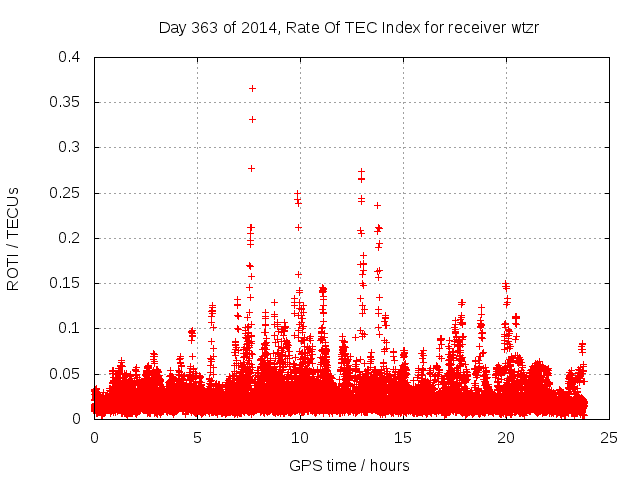 Day 363 of 2014, Rate Of TEC Index for receiver wtzr

ROTI / TECUs

0.4
0.35
0.3
0.25
0.2
0.15
0.1
0.05
0

0
5
10
15
20
25

GPS time / hours